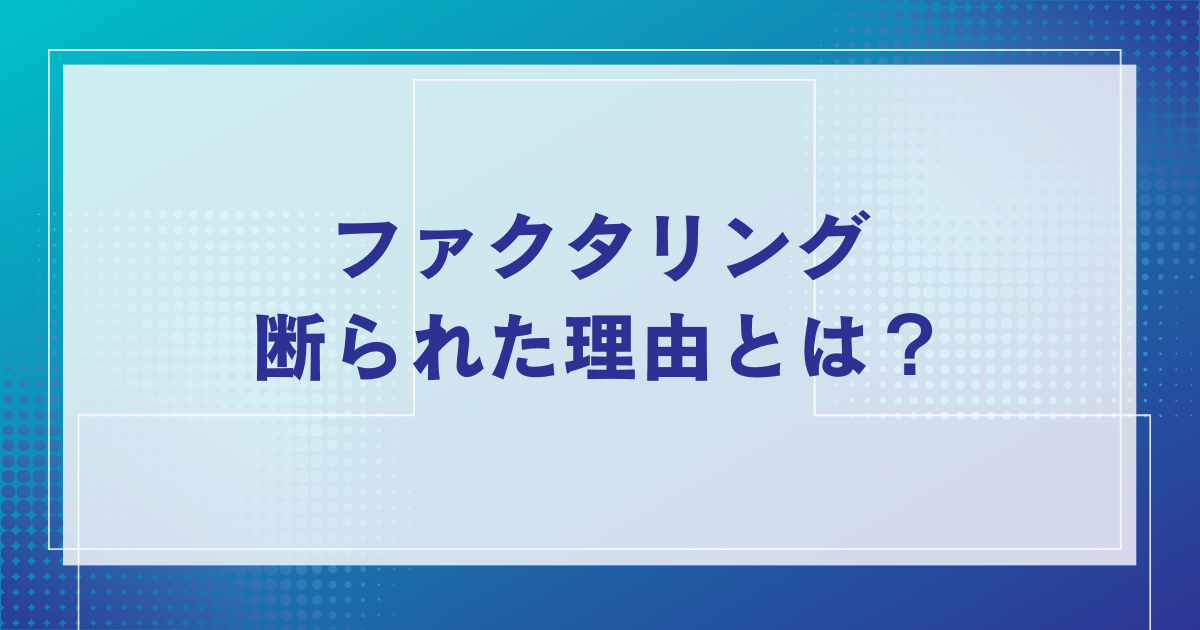 ファクタリング
断られた理由とは？